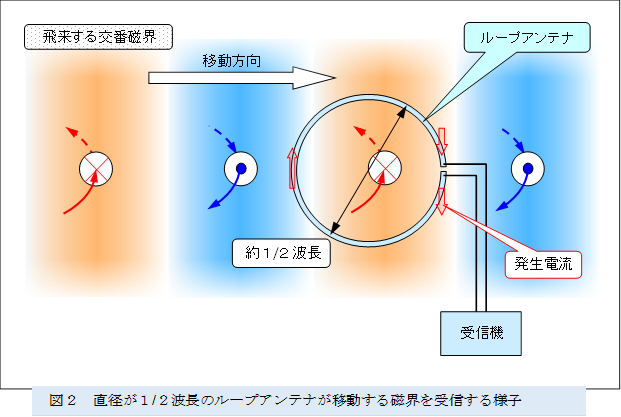 飛来する交番磁界

移動方向

ループアンテナ

約1/2波長

発生電流

受信機

図２　直径が１/２波長のループアンテナが移動する磁界を受信する様子